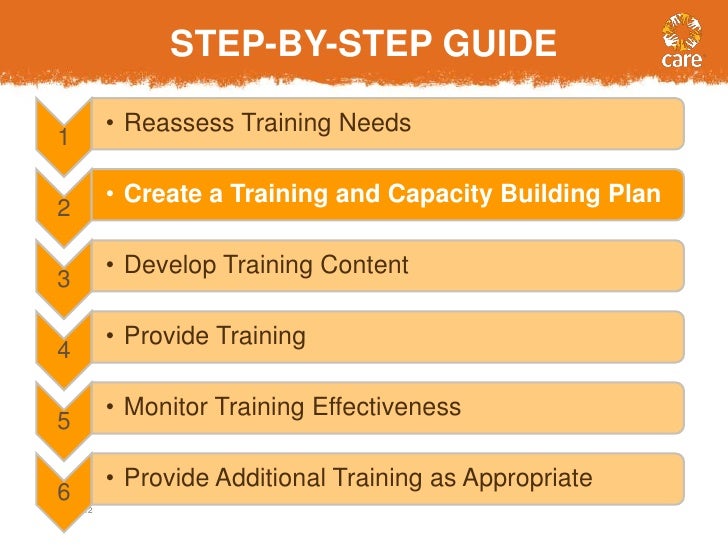 STEP-BY-STEP GUIDE

care

1
• Reassess Training Needs

2
• Create a Training and Capacity Building Plan

3
• Develop Training Content

4
• Provide Training

5
• Monitor Training Effectiveness

6
• Provide Additional Training as Appropriate

2